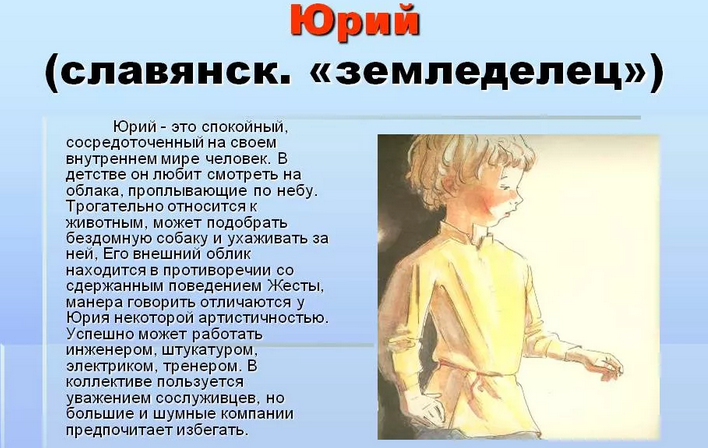 Юрий
(славянск. «земледелец»)

Юрий - это спокойный, сосредоточенный на своем внутреннем мире человек. В детстве он любит смотреть на облака, проплывающие по небу. Трогательно относится к животным, может подобрать бездомную собаку и ухаживать за ней, Его внешний облик находится в противоречии со сдержанным поведением Жесты, манера говорить отличаются у Юрия некоторой артистичностью. Успешно может работать инженером, штукатуром, электриком, тренером. В коллективе пользуется уважением сослуживцев, но большие и шумные компании предпочитает избегать.